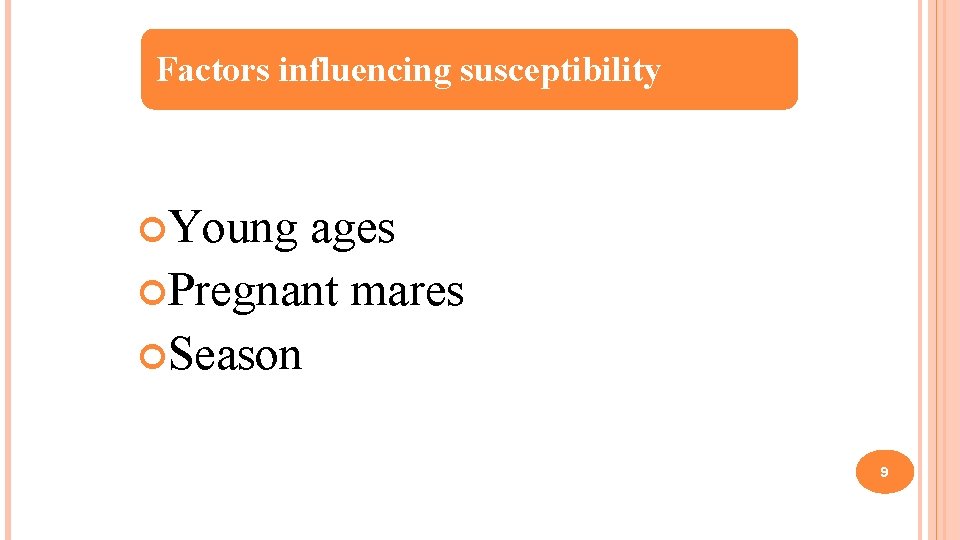 Factors influencing susceptibility

Young ages
Pregnant mares
Season

9